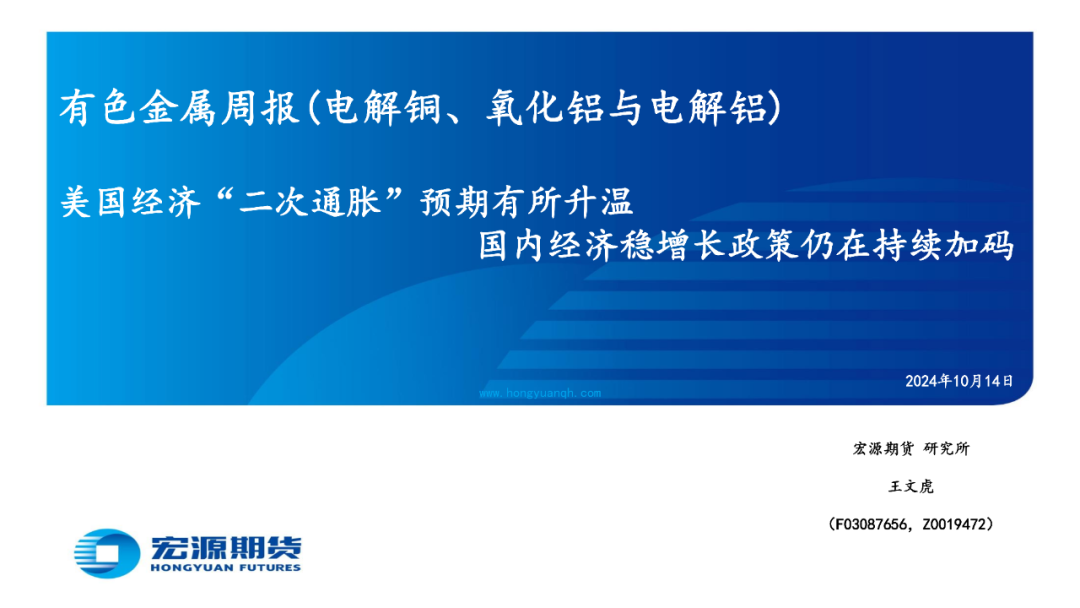 有色金属周报(电解铜、氧化铝与电解铝)

美国经济“二次通胀”预期有所升温

国内经济稳增长政策仍在持续加码

2024年10月14日

www.hongyuanqh.com

宏源期货 研究所

王文虎

(F03087656, Z0019472)

宏源期货
HONGYUAN FUTURES